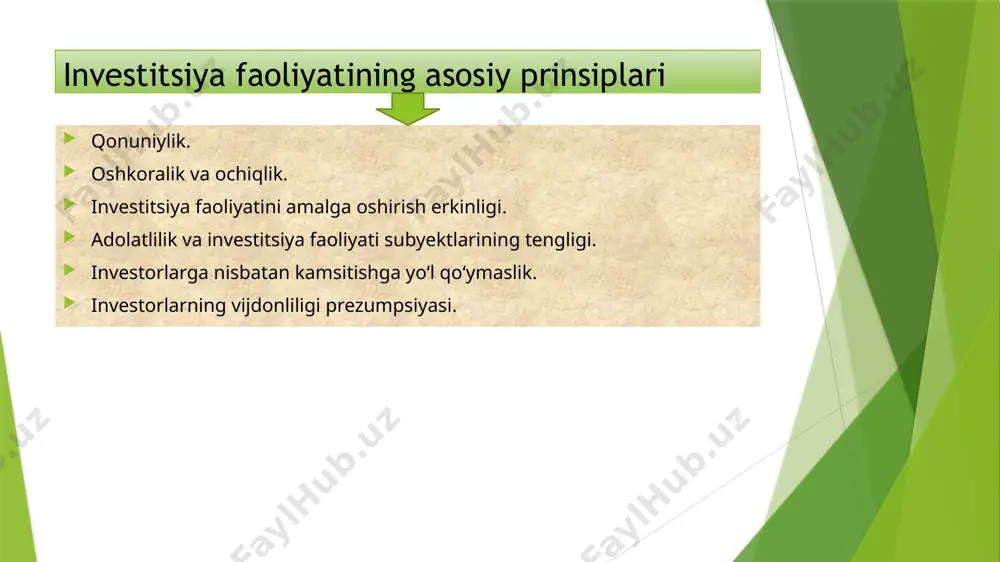 Investitsiya faoliyatining asosiy prinsiplari

Qonuniylik.
Oshkoralik va ochiqlik.
Investitsiya faoliyatini amalga oshirish erkinligi.
Adolatlilik va investitsiya faoliyati subyektlarining tengligi.
Investorlarga nisbatan kamsitishga yo‘l qo‘ymaslik.
Investorlarning vijdonliligi prezumpsiyasi.

FaylHub.uz
FaylHub.uz
FaylHub.uz
FaylHub.uz
FaylHub.uz
FaylHub.uz